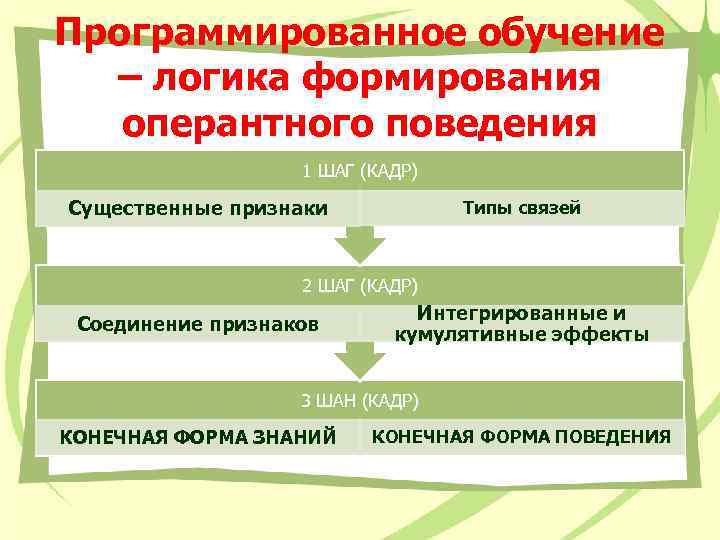 Программированное обучение – логика формирования оперантного поведения

1 ШАГ (КАДР)

Существенные признаки

Типы связей

2 ШАГ (КАДР)

Соединение признаков

Интегрированные и кумулятивные эффекты

3 ШАН (КАДР)

КОНЕЧНАЯ ФОРМА ЗНАНИЙ

КОНЕЧНАЯ ФОРМА ПОВЕДЕНИЯ